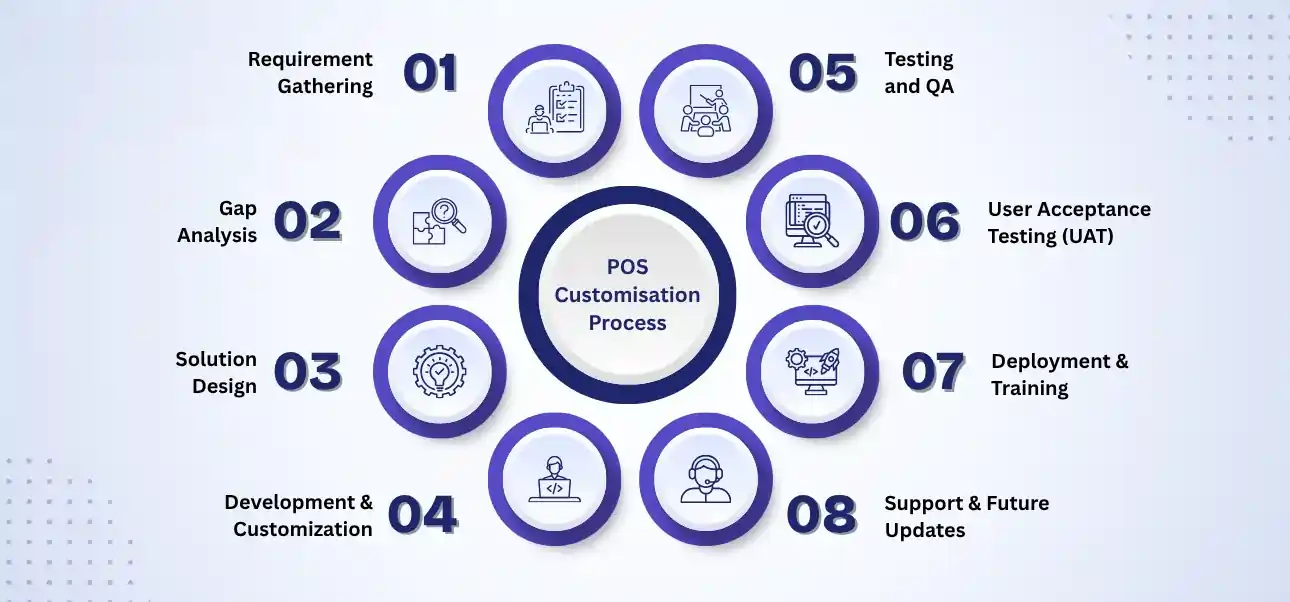 POS Customisation Process

Requirement Gathering 01

Gap Analysis 02

Solution Design 03

Development & Customization 04

05 Testing and QA

06 User Acceptance Testing (UAT)

07 Deployment & Training

08 Support & Future Updates